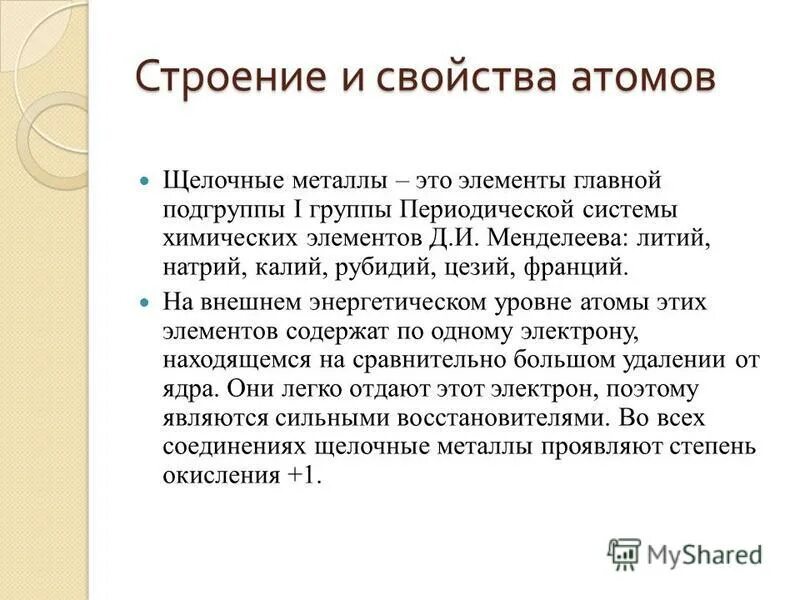 Строение и свойства атомов

Щелочные металлы – это элементы главной подгруппы I группы Периодической системы химических элементов Д.И. Менделеева: литий, натрий, калий, рубидий, цезий, франций.

На внешнем энергетическом уровне атомы этих элементов содержат по одному электрону, находящемся на сравнительно большом удалении от ядра. Они легко отдают этот электрон, поэтому являются сильными восстановителями. Во всех соединениях щелочные металлы проявляют степень окисления +1.

MyShared